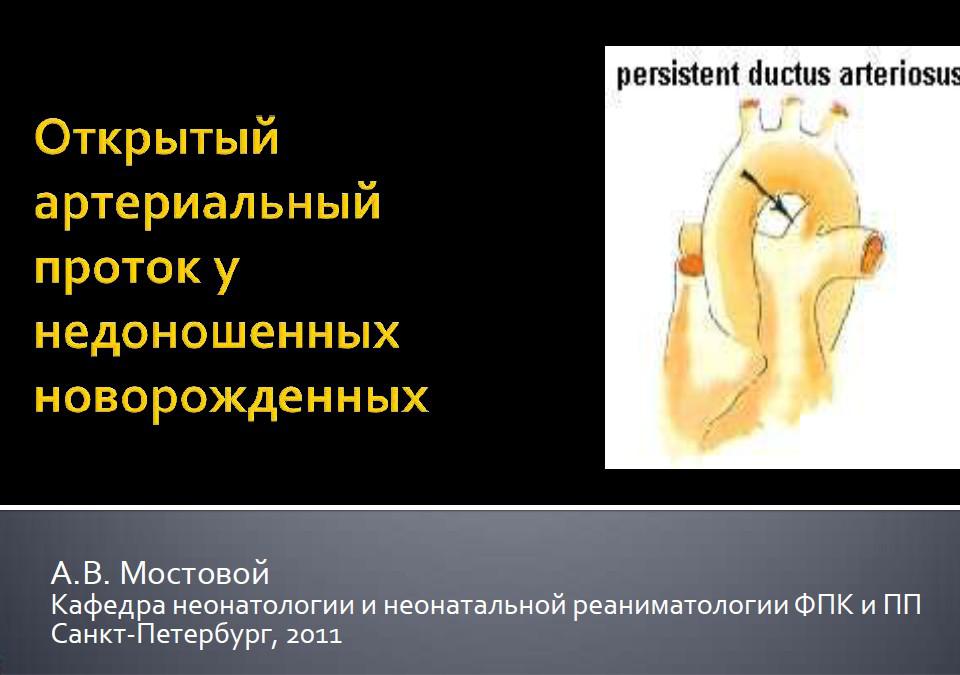 Открытый артериальный проток у недоношенных новорожденных

persistent ductus arteriosus

А.В. Мостовой
Кафедра неонатологии и неонатальной реаниматологии ФПК и ПП
Санкт-Петербург, 2011